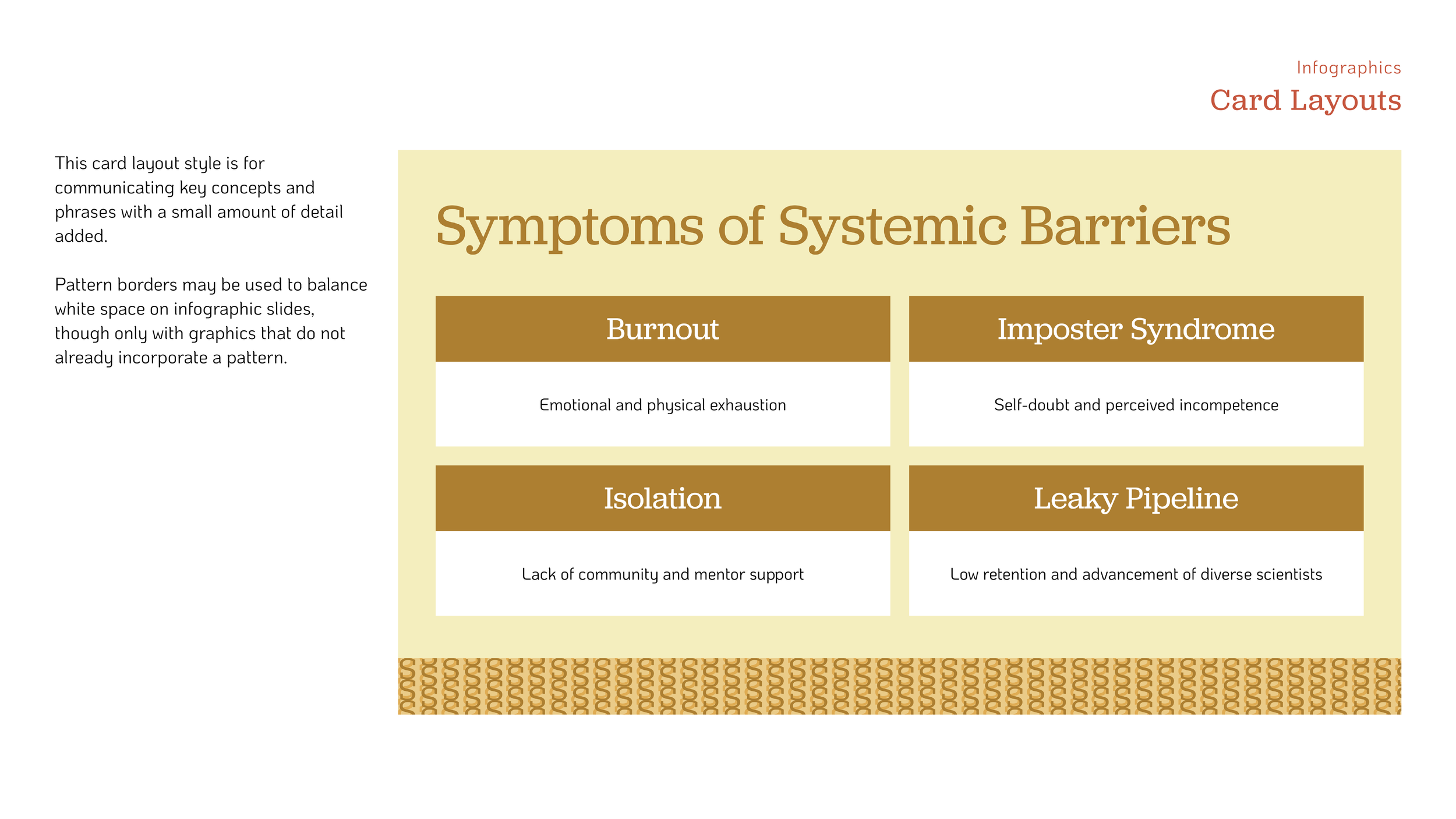 Infographics
Card Layouts

This card layout style is for communicating key concepts and phrases with a small amount of detail added.

Pattern borders may be used to balance white space on infographic slides, though only with graphics that do not already incorporate a pattern.

Symptoms of Systemic Barriers

Burnout

Emotional and physical exhaustion

Imposter Syndrome

Self-doubt and perceived incompetence

Isolation

Lack of community and mentor support

Leaky Pipeline

Low retention and advancement of diverse scientists